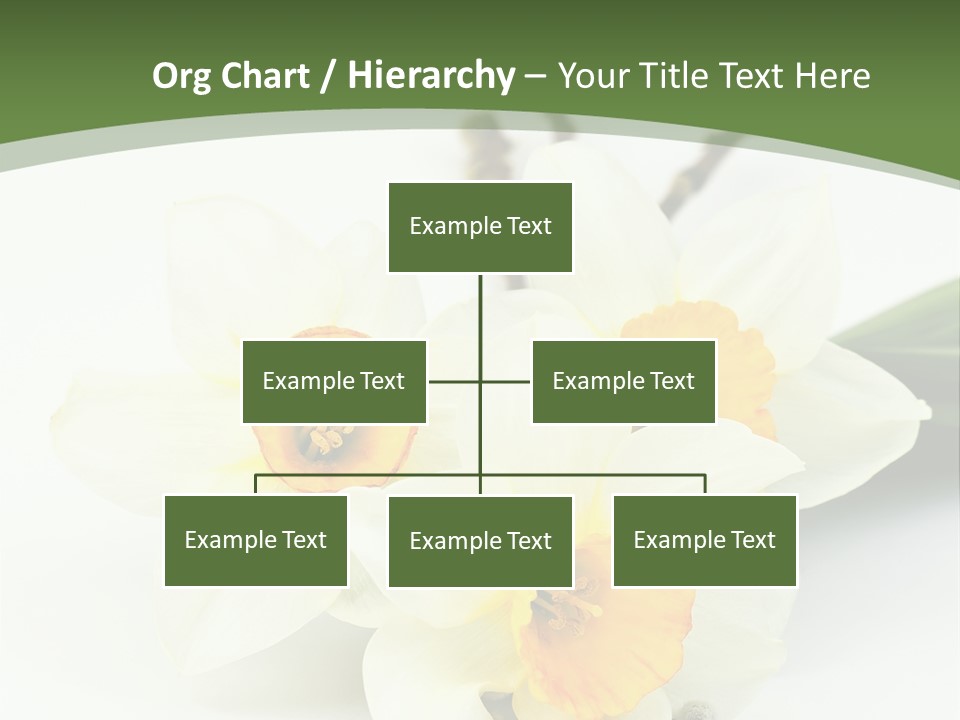 Org Chart / Hierarchy – Your Title Text Here

Example Text

Example Text

Example Text

Example Text

Example Text

Example Text